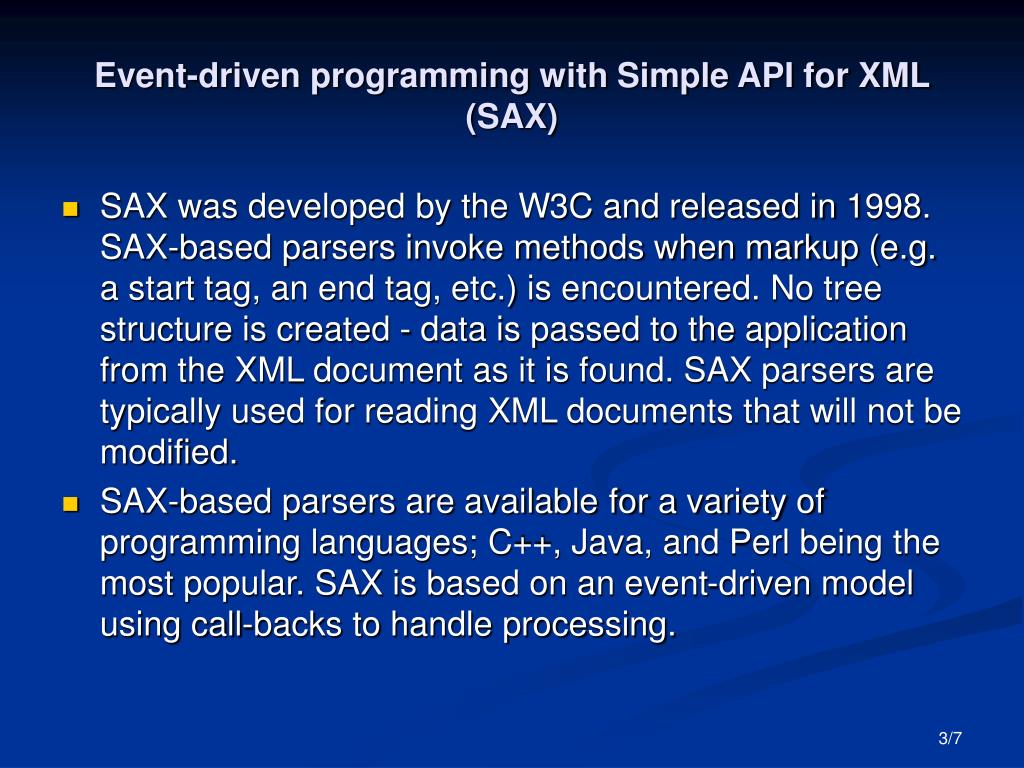 Event-driven programming with Simple API for XML (SAX)

- SAX was developed by the W3C and released in 1998. SAX-based parsers invoke methods when markup (e.g. a start tag, an end tag, etc.) is encountered. No tree structure is created - data is passed to the application from the XML document as it is found. SAX parsers are typically used for reading XML documents that will not be modified.
- SAX-based parsers are available for a variety of programming languages; C++, Java, and Perl being the most popular. SAX is based on an event-driven model using call-backs to handle processing.

3/7